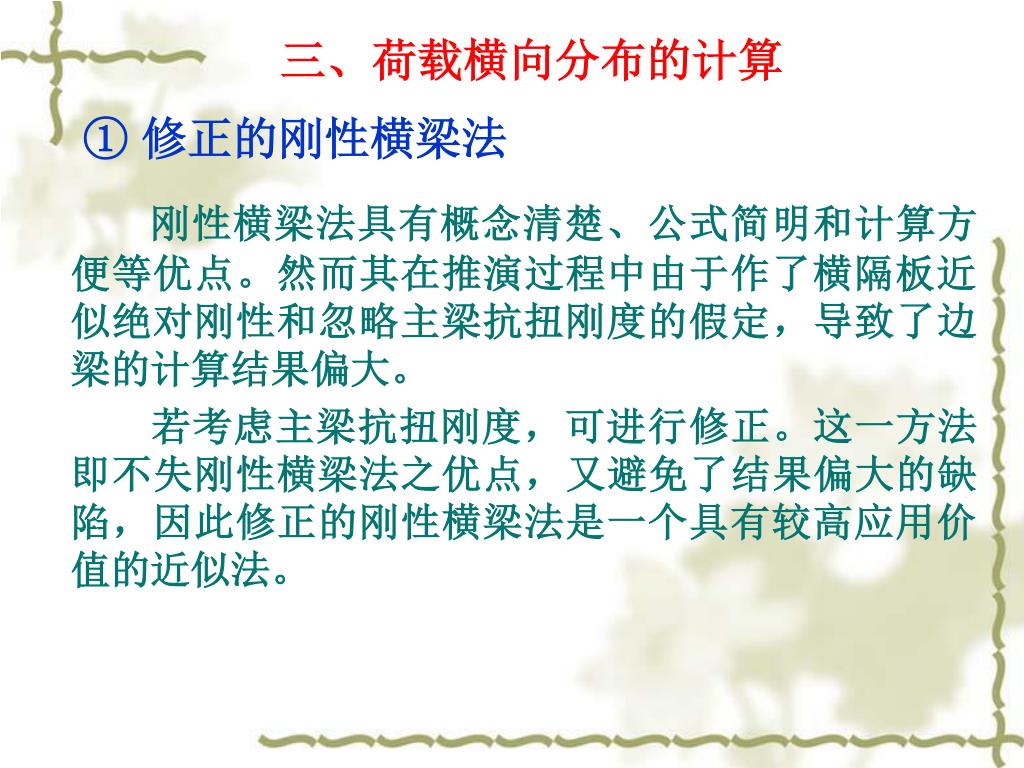 三、荷载横向分布的计算

① 修正的刚性横梁法

刚性横梁法具有概念清楚、公式简明和计算方便等优点。然而其在推演过程中由于作了横隔板近似绝对刚性和忽略主梁抗扭刚度的假定，导致了边梁的计算结果偏大。

若考虑主梁抗扭刚度，可进行修正。这一方法即不失刚性横梁法之优点，又避免了结果偏大的缺陷，因此修正的刚性横梁法是一个具有较高应用价值的近似法。